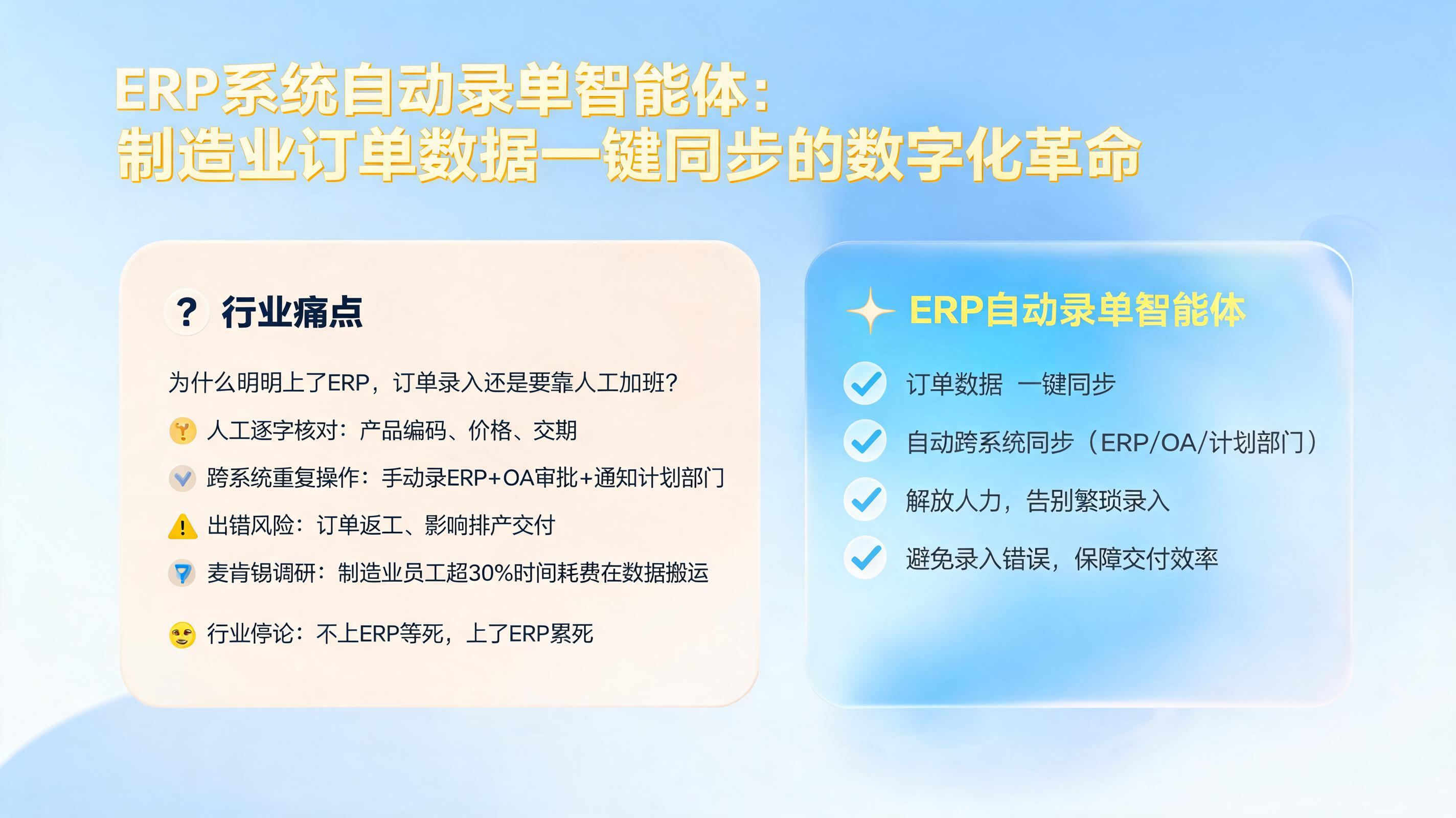 ERP系统自动录单智能体：
制造业订单数据一键同步的数字化革命

? 行业痛点

为什么明明上了ERP，订单录入还是要靠人工加班？

人工逐字核对：产品编码、价格、交期

跨系统重复操作：手动录ERP+OA审批+通知计划部门

出错风险：订单返工、影响排产交付

麦肯锡调研：制造业员工超30%时间耗费在数据搬运

行业停论：不上ERP等死，上了ERP累死

ERP自动录单智能体

订单数据 一键同步

自动跨系统同步（ERP/OA/计划部门）

解放人力，告别繁琐录入

避免录入错误，保障交付效率